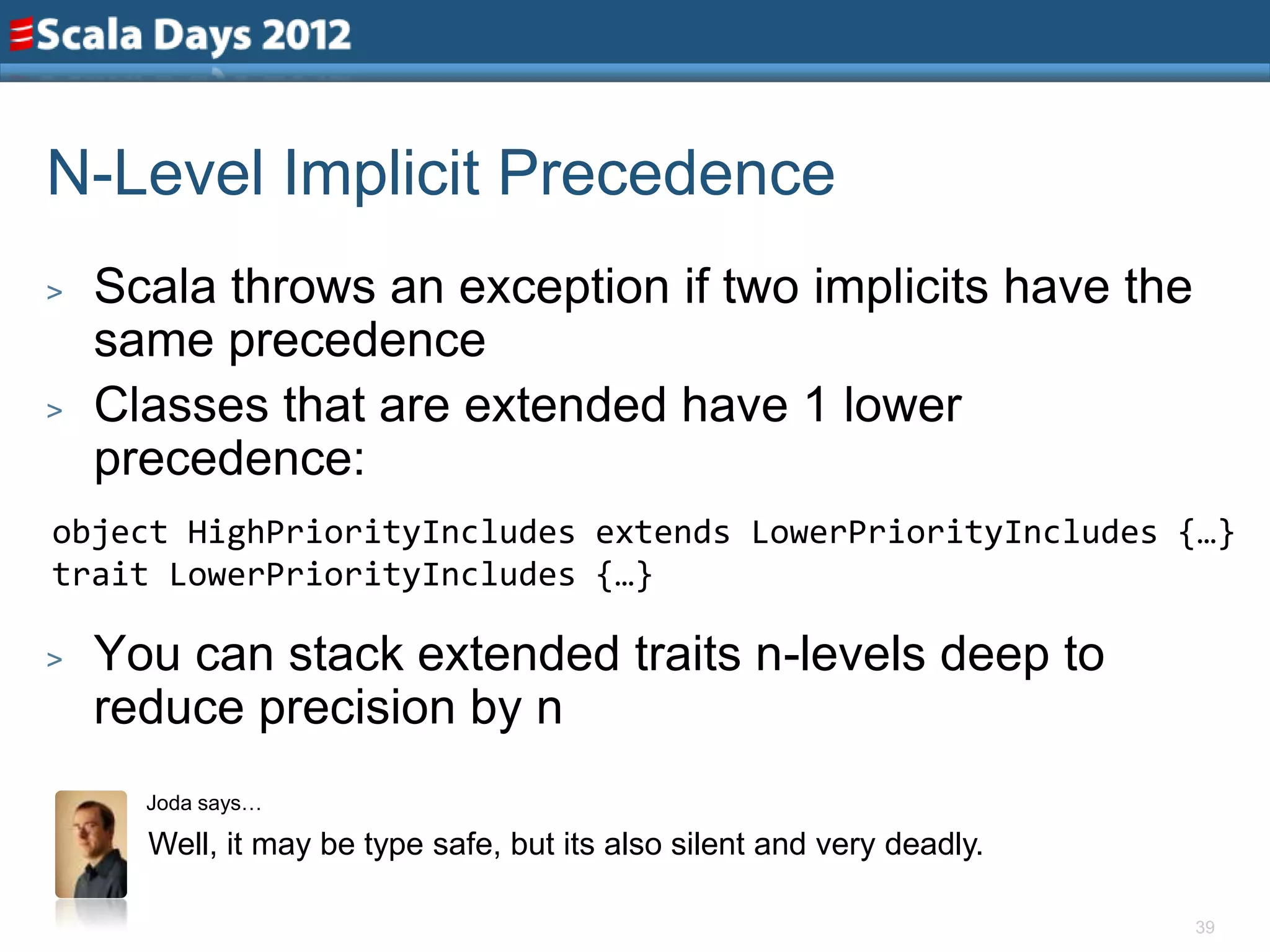 Scala Days 2012

N-Level Implicit Precedence

> Scala throws an exception if two implicits have the same precedence

> Classes that are extended have 1 lower precedence:

object HighPriorityIncludes extends LowerPriorityIncludes {…}
trait LowerPriorityIncludes {…}

> You can stack extended traits n-levels deep to reduce precision by n

Joda says…

Well, it may be type safe, but its also silent and very deadly.

39